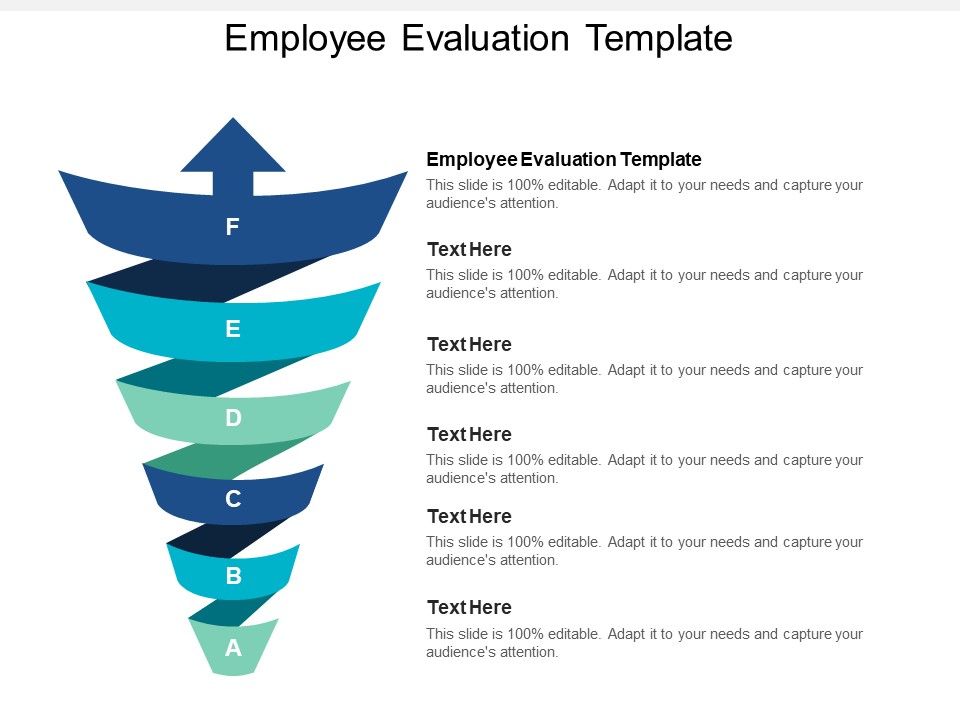 Employee Evaluation Template

F

E

D

C

B

A

Employee Evaluation Template
This slide is 100% editable. Adapt it to your needs and capture your audience's attention.

Text Here
This slide is 100% editable. Adapt it to your needs and capture your audience's attention.

Text Here
This slide is 100% editable. Adapt it to your needs and capture your audience's attention.

Text Here
This slide is 100% editable. Adapt it to your needs and capture your audience's attention.

Text Here
This slide is 100% editable. Adapt it to your needs and capture your audience's attention.

Text Here
This slide is 100% editable. Adapt it to your needs and capture your audience's attention.